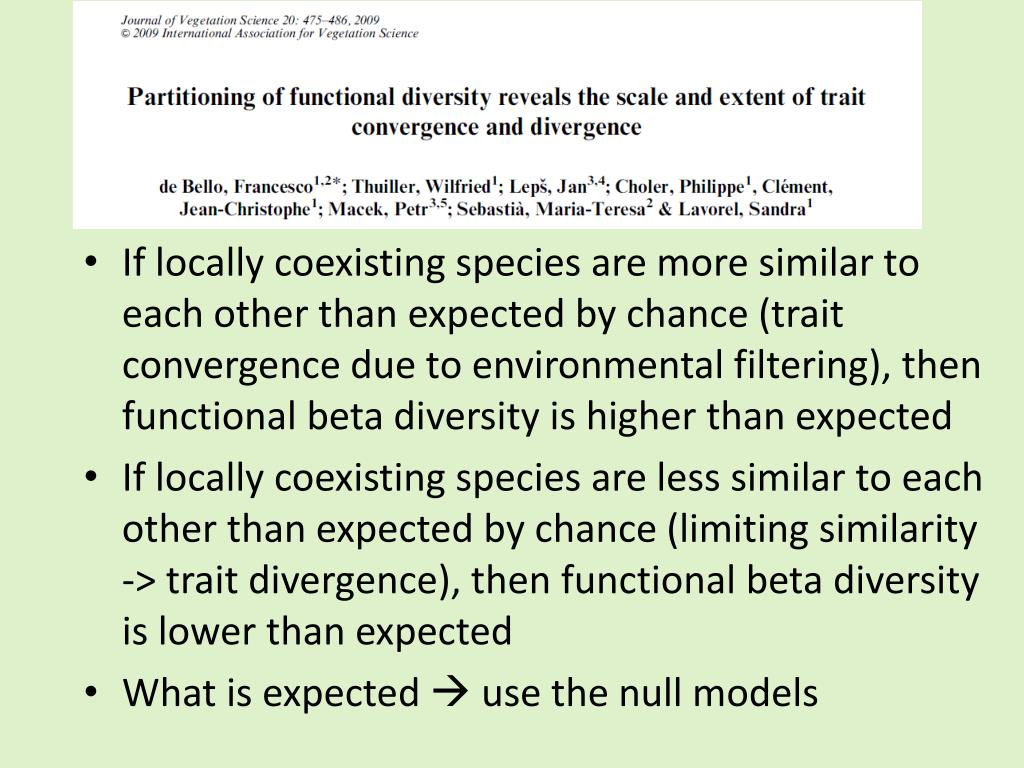 Journal of Vegetation Science 20: 475–486, 2009
© 2009 International Association for Vegetation Science

Partitioning of functional diversity reveals the scale and extent of trait convergence and divergence

de Bello, Francesco$^{1,2*}$; Thuiller, Wilfried$^{1}$; Lepš, Jan$^{3,4}$; Choler, Philippe$^{1}$, Clément, Jean-Christophe$^{1}$; Macek, Petr$^{3,5}$; Sebastià, Maria-Teresa$^{2}$ & Lavorel, Sandra$^{1}$

• If locally coexisting species are more similar to each other than expected by chance (trait convergence due to environmental filtering), then functional beta diversity is higher than expected
• If locally coexisting species are less similar to each other than expected by chance (limiting similarity -> trait divergence), then functional beta diversity is lower than expected
• What is expected → use the null models